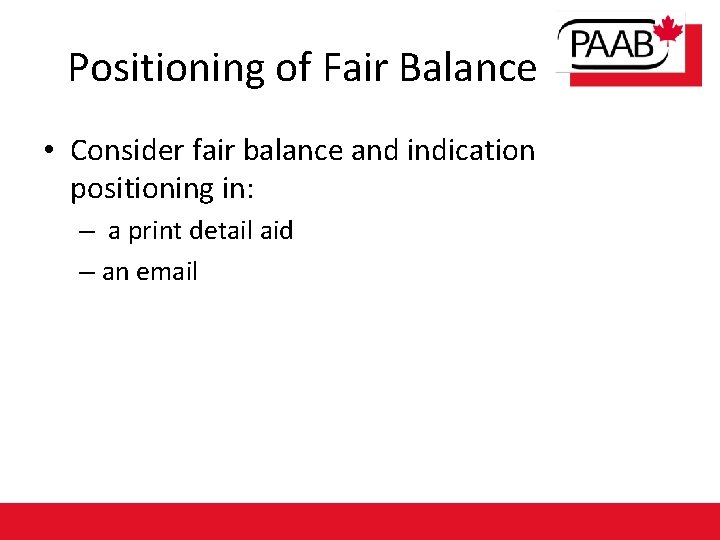 Positioning of Fair Balance

PAAB

• Consider fair balance and indication positioning in:
– a print detail aid
– an email